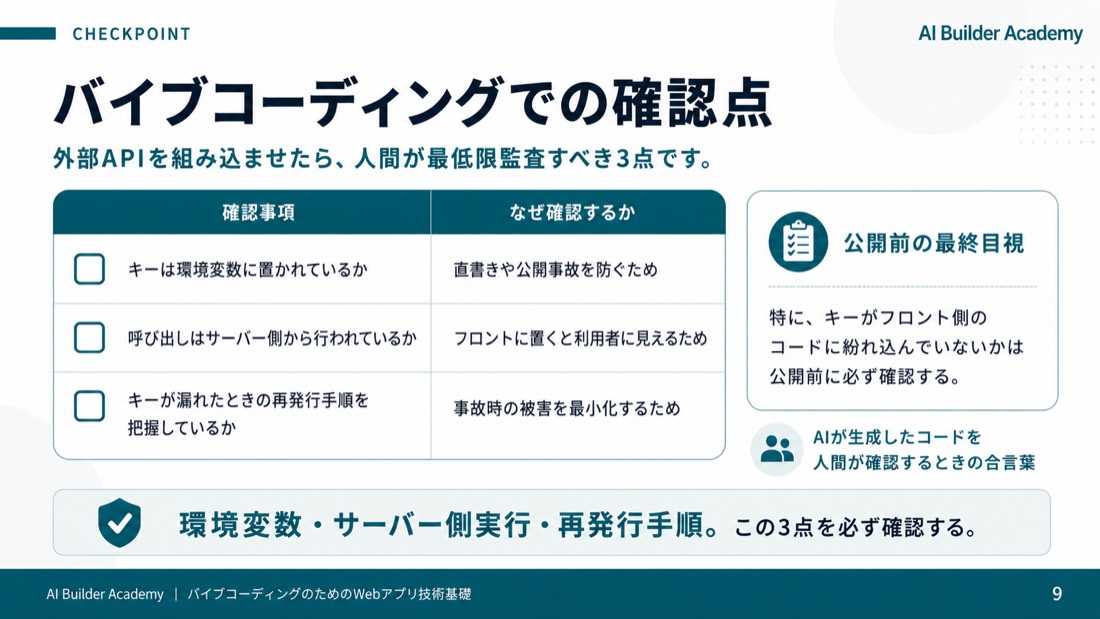 CHECKPOINT

AI Builder Academy

バイブコーディングでの確認点

外部APIを組み込ませたら、人間が最低限監査すべき3点です。

| 確認事項 | なぜ確認するか |
|---|---|
| キーは環境変数に置かれているか | 直書きや公開事故を防ぐため |
| 呼び出しはサーバー側から行われているか | フロントに置くと利用者に見えるため |
| キーが漏れたときの再発行手順を把握しているか | 事故時の被害を最小化するため |

公開前の最終目視

特に、キーがフロント側のコードに紛れ込んでいないかは公開前に必ず確認する。

AIが生成したコードを人間が確認するときの合言葉

環境変数・サーバー側実行・再発行手順。この3点を必ず確認する。

AI Builder Academy | バイブコーディングのためのWebアプリ技術基礎

9